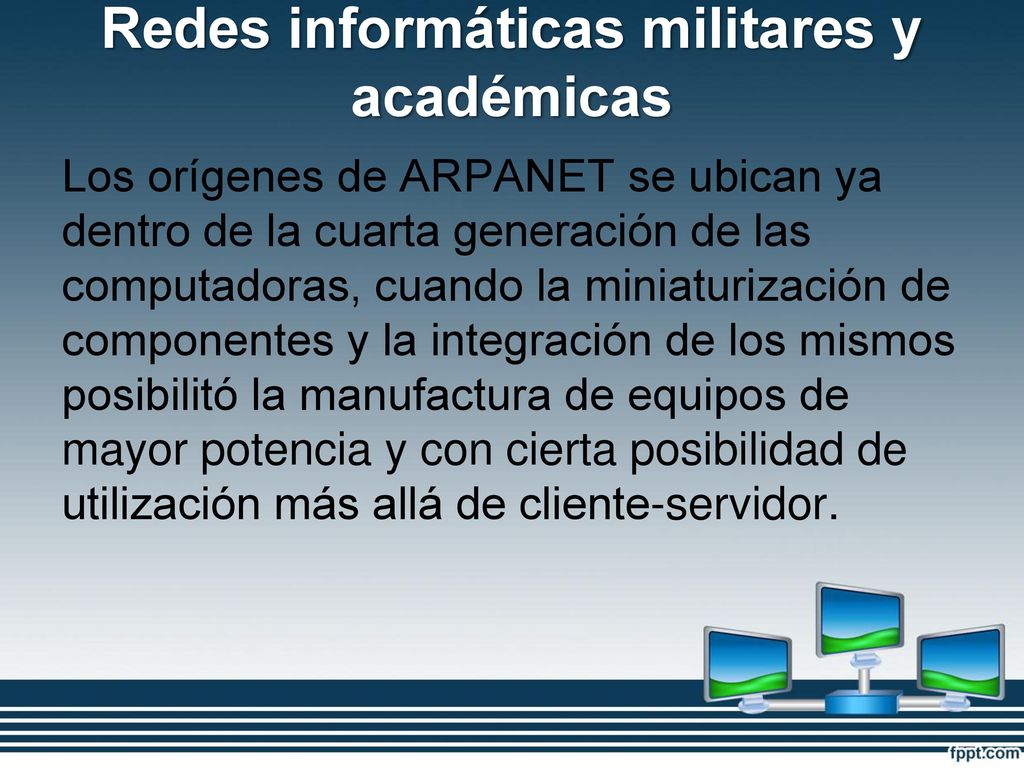 Redes informáticas militares y académicas

Los orígenes de ARPANET se ubican ya dentro de la cuarta generación de las computadoras, cuando la miniaturización de componentes y la integración de los mismos posibilitó la manufactura de equipos de mayor potencia y con cierta posibilidad de utilización más allá de cliente-servidor.

fppt.com